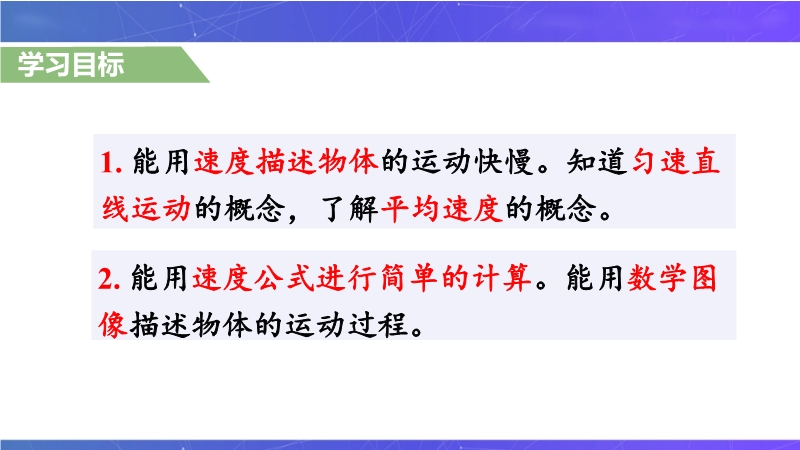 学习目标

1. 能用速度描述物体的运动快慢。知道匀速直线运动的概念，了解平均速度的概念。

2. 能用速度公式进行简单的计算。能用数学图像描述物体的运动过程。